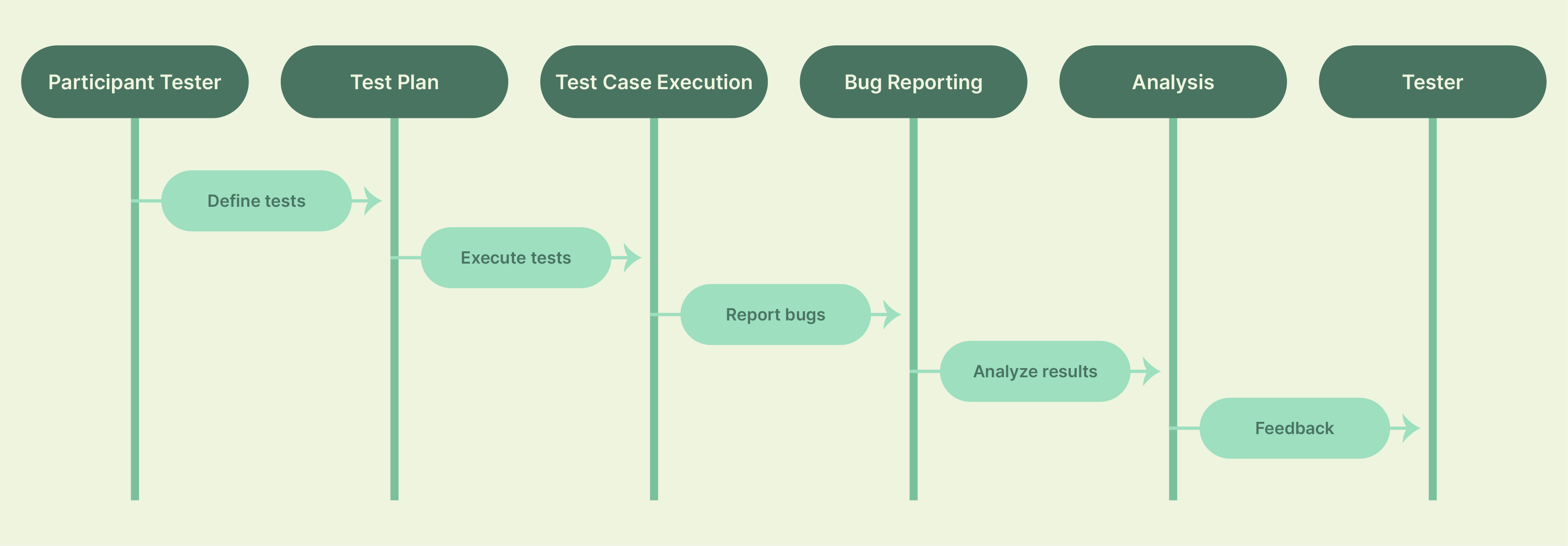 Participant Tester
Test Plan
Test Case Execution
Bug Reporting
Analysis
Tester

Define tests
Execute tests
Report bugs
Analyze results
Feedback